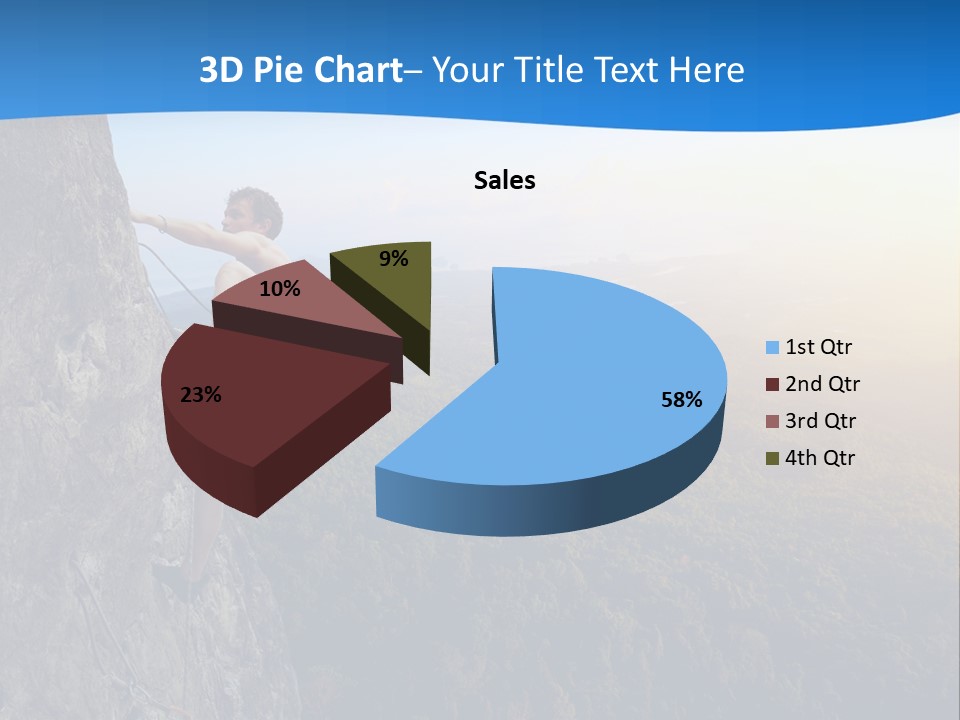 3D Pie Chart– Your Title Text Here

Sales

9%

10%

23%

58%

1st Qtr
2nd Qtr
3rd Qtr
4th Qtr